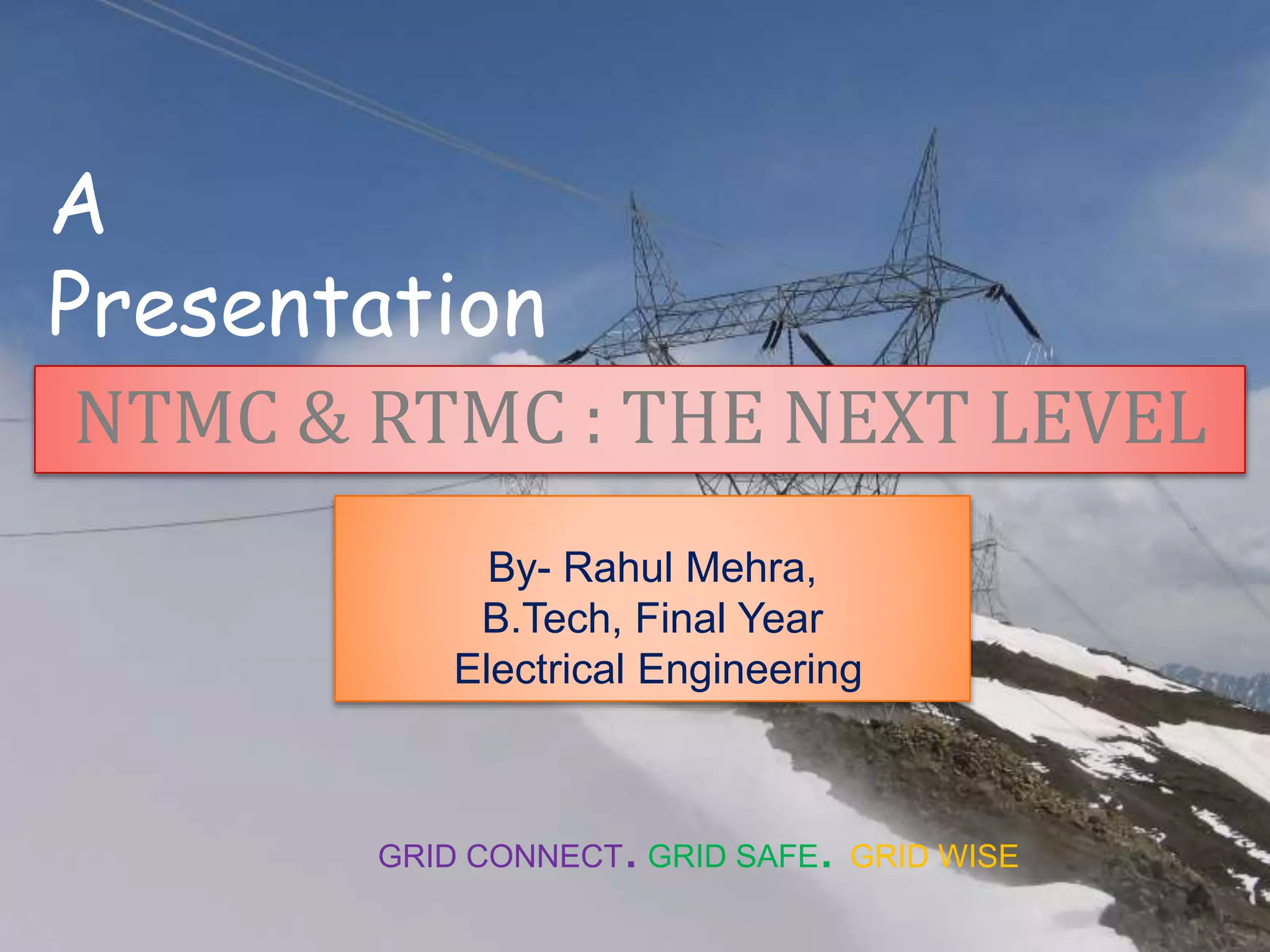 A Presentation

NTMC & RTMC : THE NEXT LEVEL

By- Rahul Mehra,
B.Tech, Final Year
Electrical Engineering

GRID CONNECT. GRID SAFE. GRID WISE